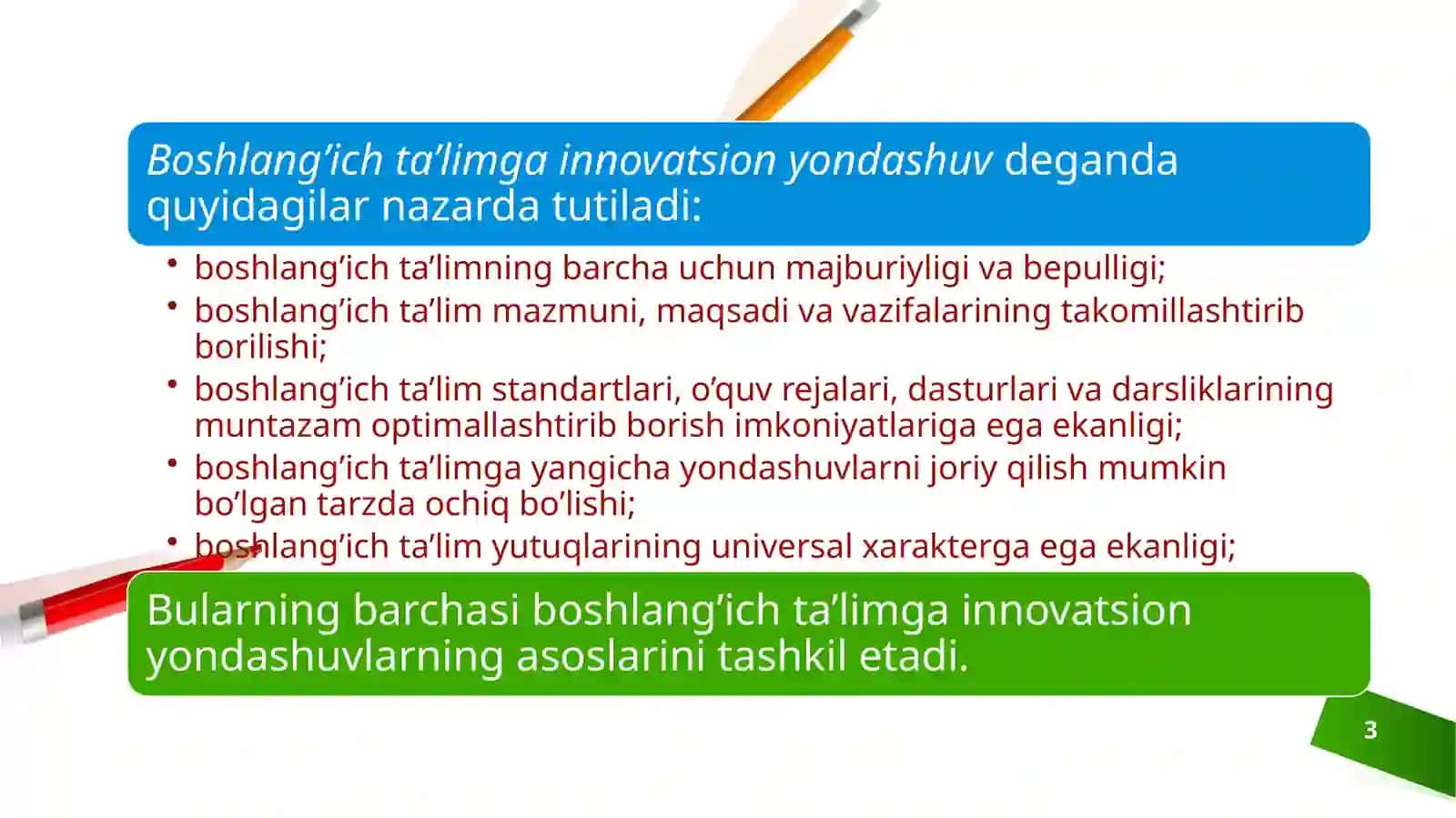 Boshlang’ich ta’limga innovatsion yondashuv deganda quyidagilar nazarda tutiladi:

• boshlang’ich ta’limning barcha uchun majburiyligi va bepulligi;
• boshlang’ich ta’lim mazmuni, maqsadi va vazifalarining takomillashtirib borilishi;
• boshlang’ich ta’lim standartlari, o’quv rejalari, dasturlari va darsliklarining muntazam optimallashtirib borish imkoniyatlariga ega ekanligi;
• boshlang’ich ta’limga yangicha yondashuvlarni joriy qilish mumkin bo’lgan tarzda ochiq bo’lishi;
• boshlang’ich ta’lim yutuqlarining universal xarakterga ega ekanligi;

Bularning barchasi boshlang’ich ta’limga innovatsion yondashuvlarning asoslarini tashkil etadi.

3